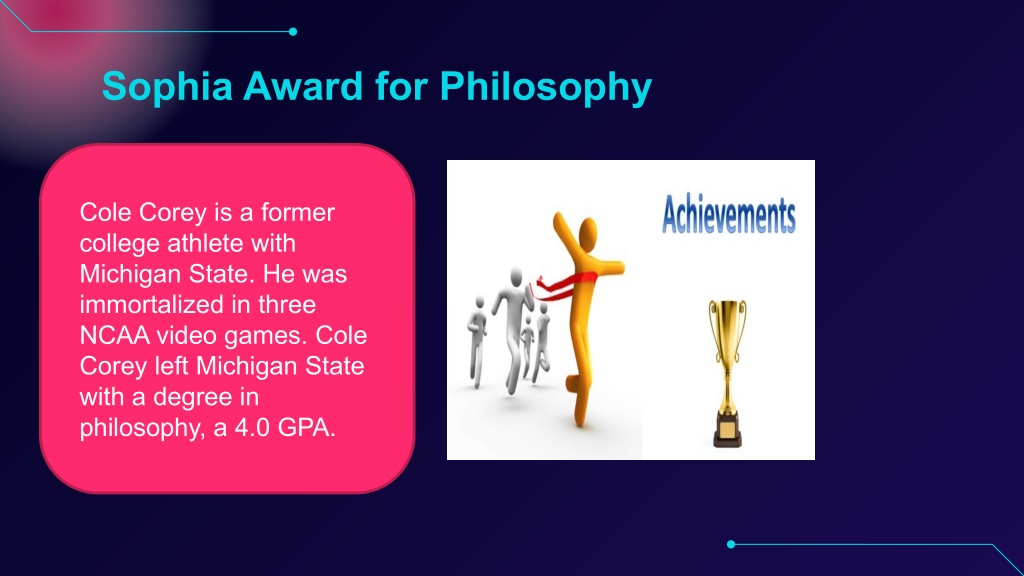 Sophia Award for Philosophy

Cole Corey is a former college athlete with Michigan State. He was immortalized in three NCAA video games. Cole Corey left Michigan State with a degree in philosophy, a 4.0 GPA.

Achievements